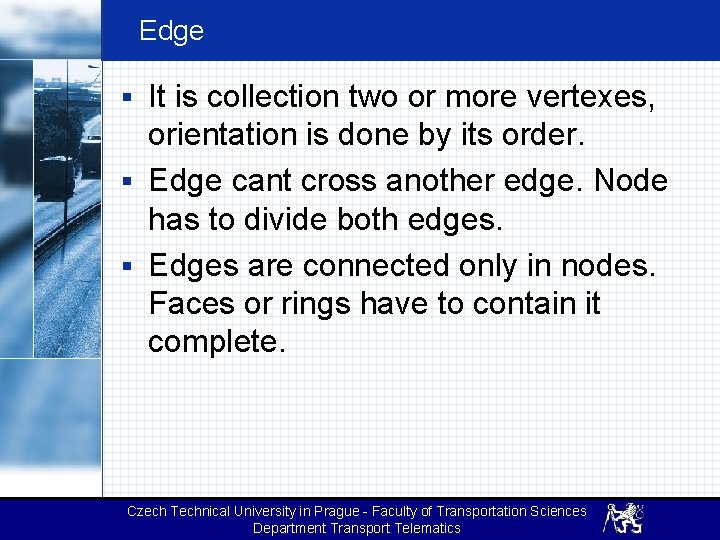 Edge

▪ It is collection two or more vertexes, orientation is done by its order.
▪ Edge cant cross another edge. Node has to divide both edges.
▪ Edges are connected only in nodes. Faces or rings have to contain it complete.

Czech Technical University in Prague - Faculty of Transportation Sciences
Department Transport Telematics